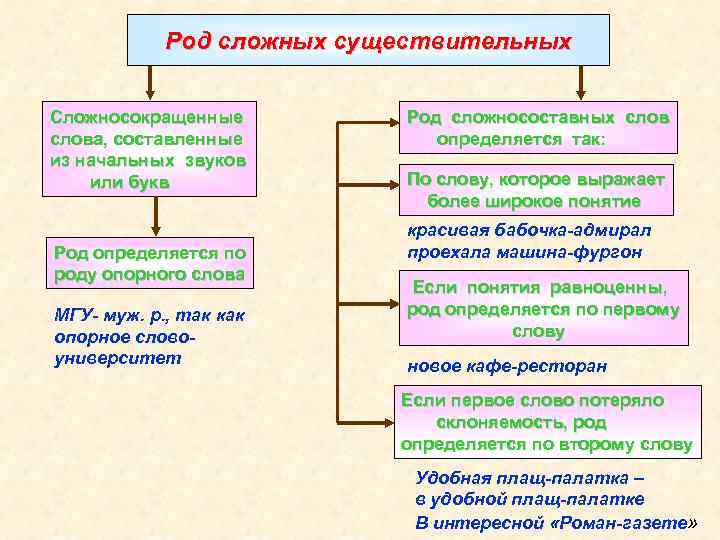 Род сложных существительных

Сложносокращенные слова, составленные из начальных звуков или букв

Род определяется по роду опорного слова

МГУ- муж. р., так как опорное слово- университет

Род сложносоставных слов определяется так:

По слову, которое выражает более широкое понятие

красивая бабочка-адмирал
проехала машина-фургон

Если понятия равноценны, род определяется по первому слову

новое кафе-ресторан

Если первое слово потеряло склоняемость, род определяется по второму слову

Удобная плащ-палатка – в удобной плащ-палатке
В интересной «Роман-газете»